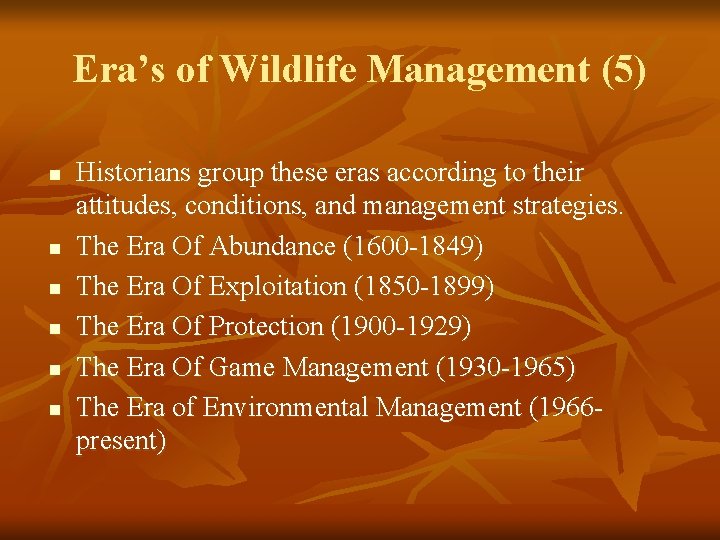 Era's of Wildlife Management (5)

- Historians group these eras according to their attitudes, conditions, and management strategies.
- The Era Of Abundance (1600-1849)
- The Era Of Exploitation (1850-1899)
- The Era Of Protection (1900-1929)
- The Era Of Game Management (1930-1965)
- The Era of Environmental Management (1966-present)